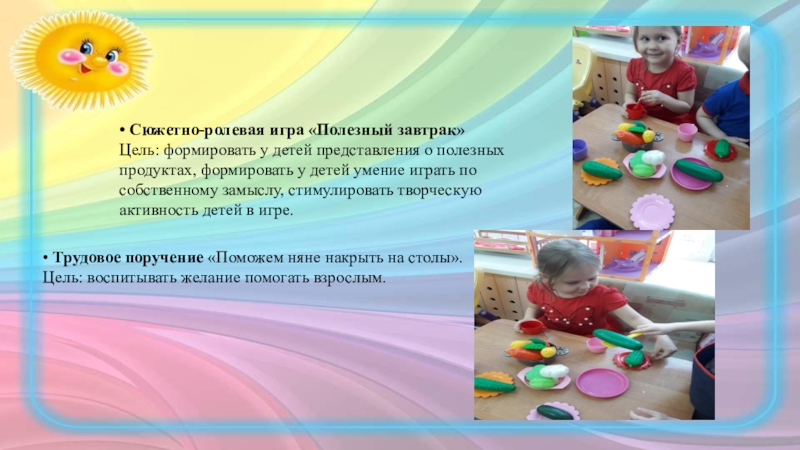 • Сюжетно-ролевая игра «Полезный завтрак»
Цель: формировать у детей представления о полезных продуктах, формировать у детей умение играть по собственному замыслу, стимулировать творческую активность детей в игре.

• Трудовое поручение «Поможем няне накрыть на столы».
Цель: воспитывать желание помогать взрослым.